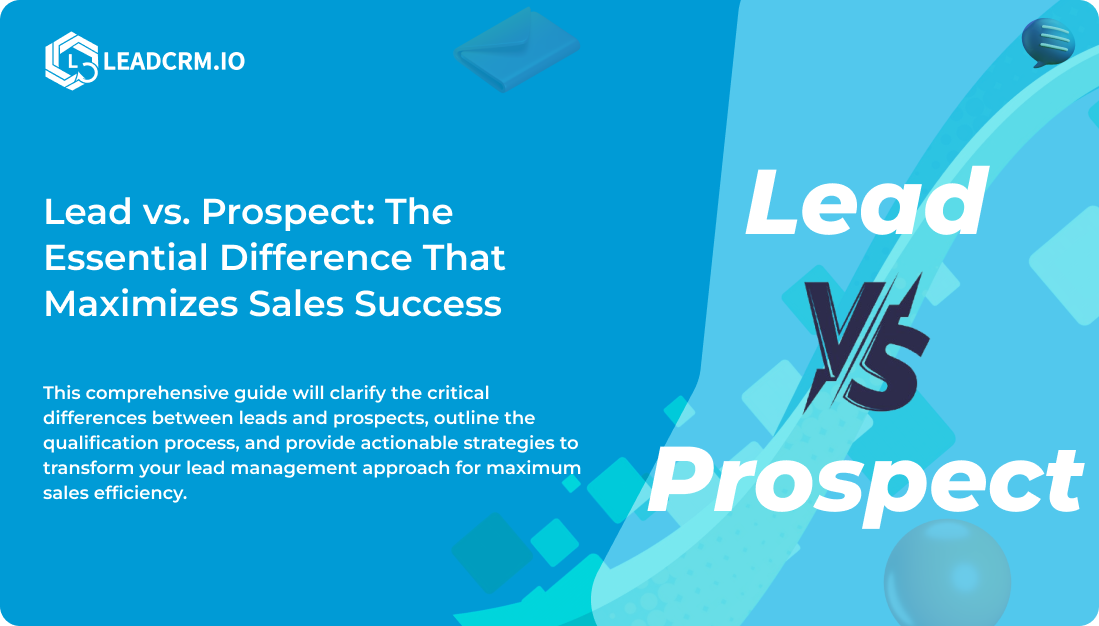 LEADCRM.IO

Lead vs. Prospect: The Essential Difference That Maximizes Sales Success

This comprehensive guide will clarify the critical differences between leads and prospects, outline the qualification process, and provide actionable strategies to transform your lead management approach for maximum sales efficiency.

Lead

VS

Prospect